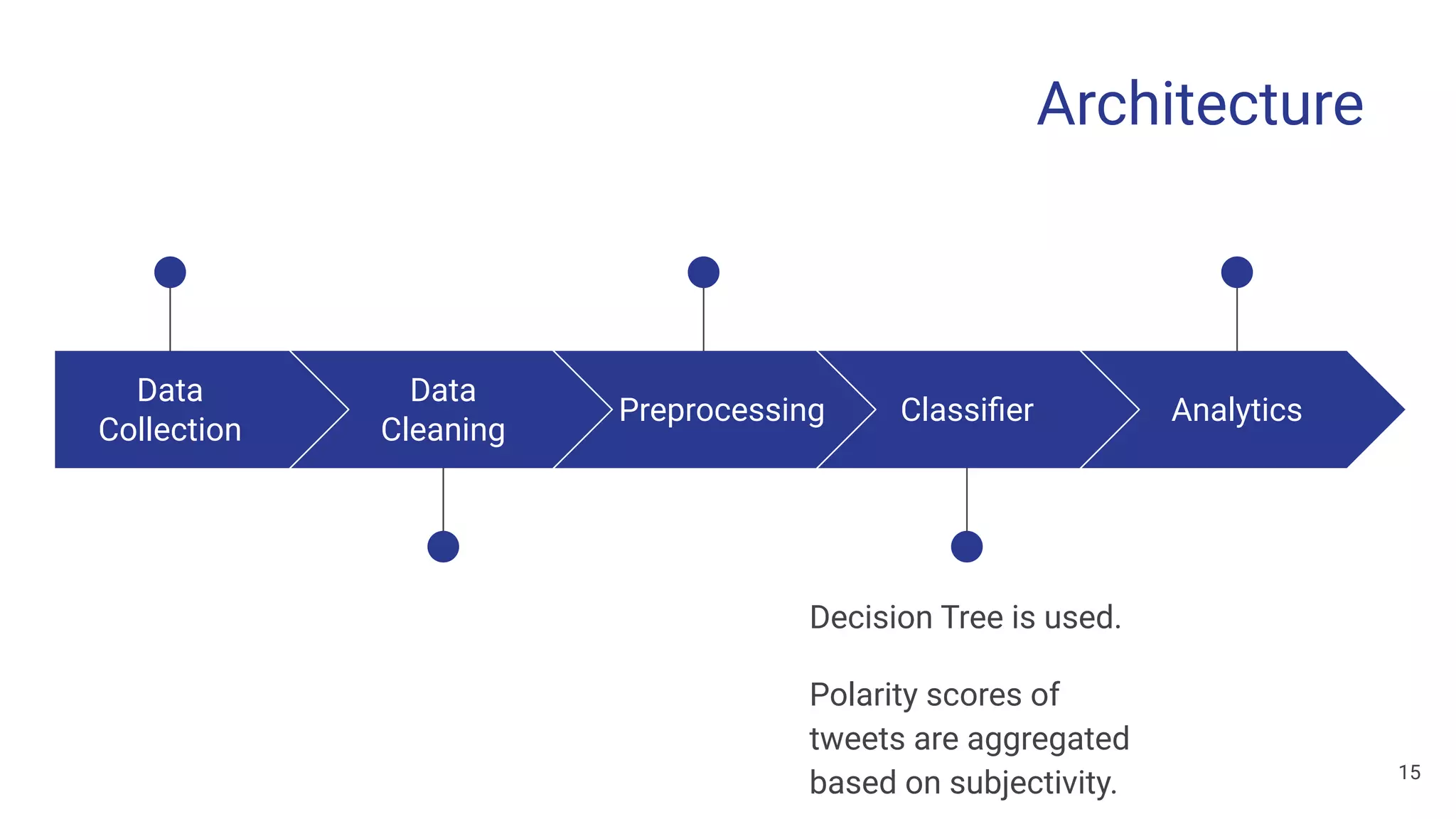 Architecture

Data Collection

Data Cleaning

Preprocessing

Classifier

Analytics

Decision Tree is used.

Polarity scores of tweets are aggregated based on subjectivity.

15